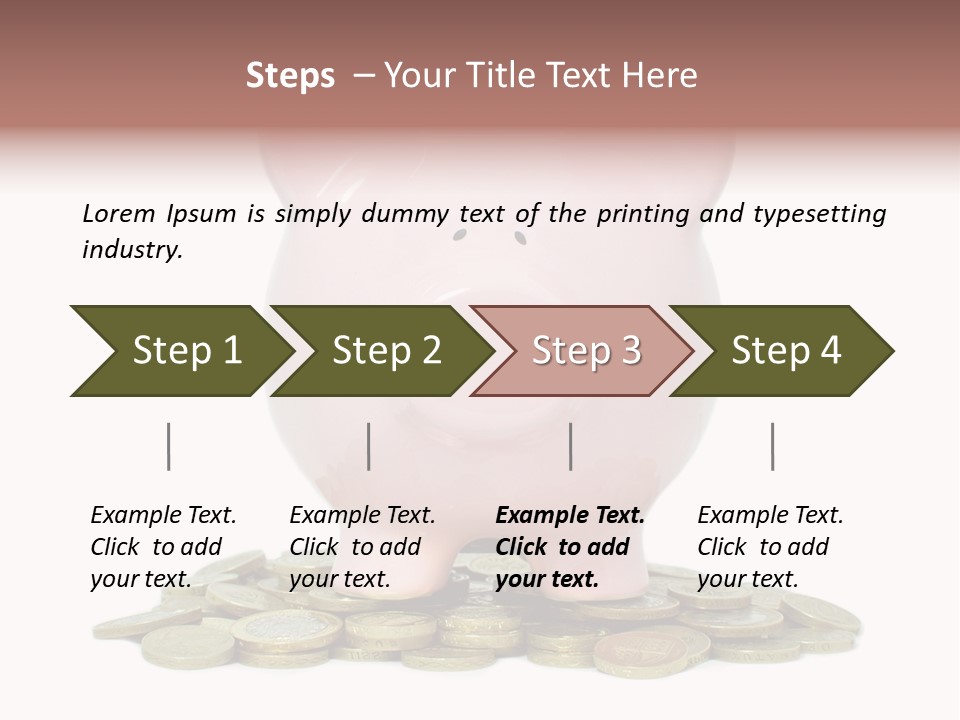 Steps – Your Title Text Here

Lorem Ipsum is simply dummy text of the printing and typesetting industry.

Step 1

Step 2

Step 3

Step 4

Example Text. Click to add your text.

Example Text. Click to add your text.

Example Text. Click to add your text.

Example Text. Click to add your text.